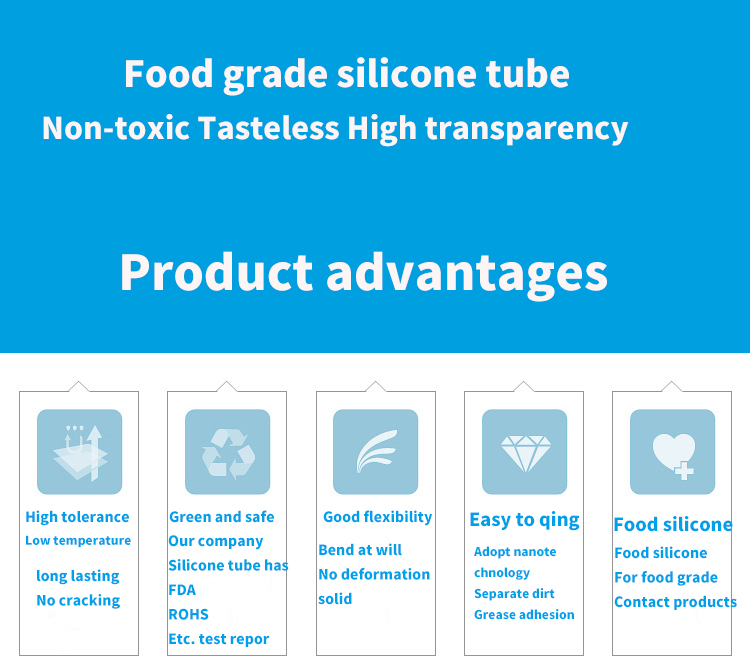 Food grade silicone tube
Non-toxic Tasteless High transparency

Product advantages

High tolerance
Low temperature
long lasting
No cracking

Green and safe
Our company
Silicone tube has
FDA
ROHS
Etc. test repor

Good flexibility
Bend at will
No deformation
solid

Easy to qing
Adopt nanote
chnology
Separate dirt
Grease adhesion

Food silicone
Food silicone
For food grade
Contact products